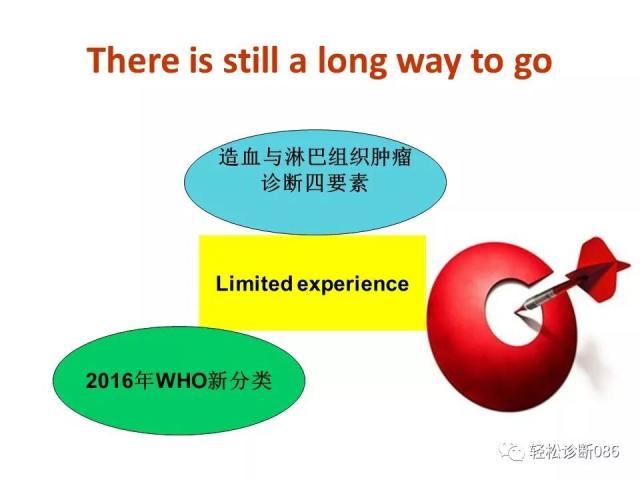 There is still a long way to go

造血与淋巴组织肿瘤
诊断四要素

Limited experience

2016年WHO新分类

轻松诊断086